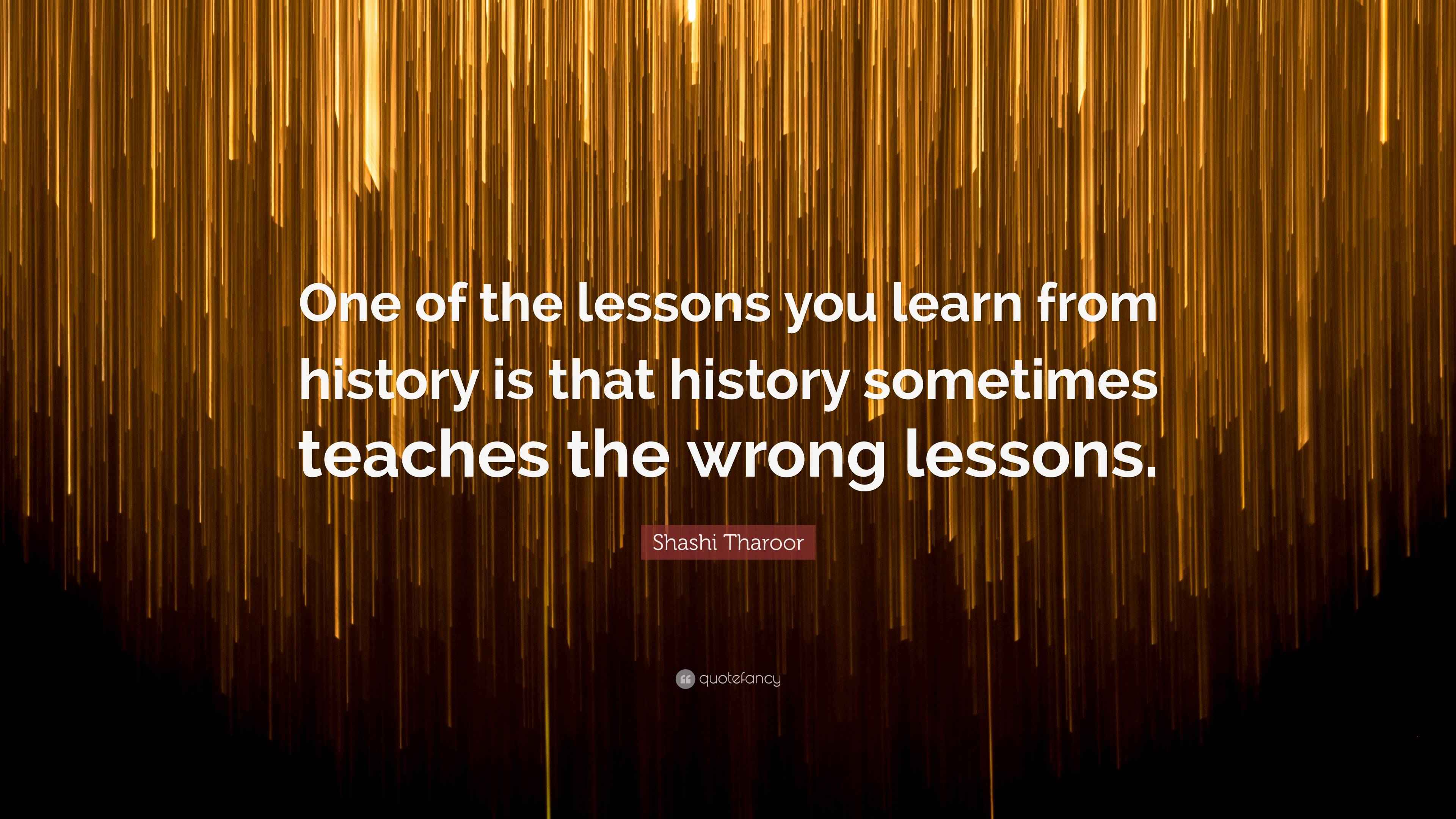 One of the lessons you learn from history is that history sometimes teaches the wrong lessons.

Shashi Tharoor

quotefancy